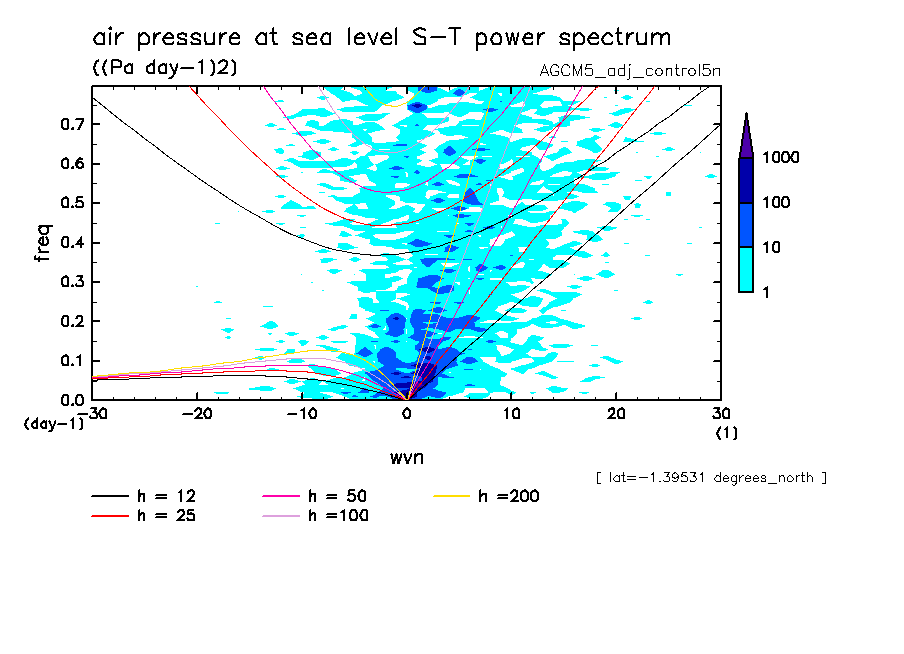 air pressure at sea level S-T power spectrum
((Pa day-1)2)
AGCM5_adj_control5n

freq
0.7
0.6
0.5
0.4
0.3
0.2
0.1
0.0
(day-1)
-30
-20
-10
0
10
20
30
(1)
wvn

1000
100
10
1

[ lat=-1.39531 degrees_north ]

h = 12
h = 25
h = 50
h =100
h =200